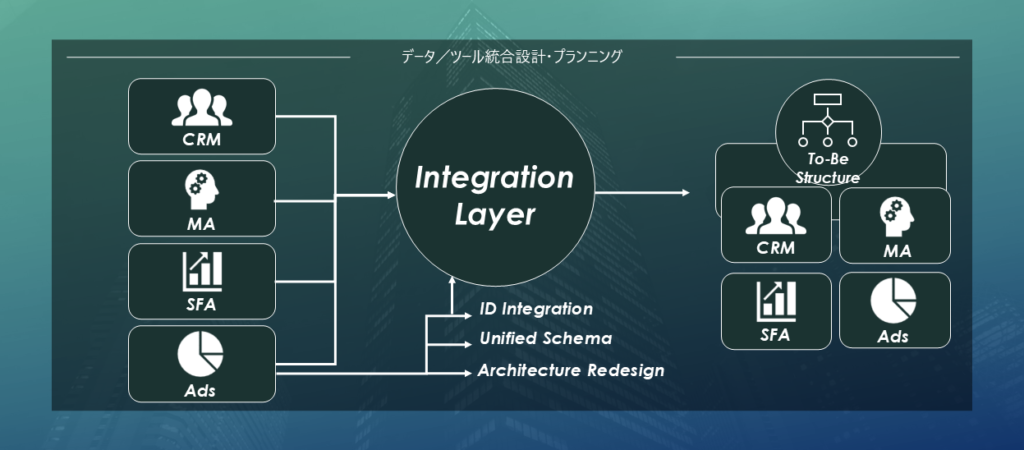 データ／ツール統合設計・プランニング

CRM

MA

SFA

Ads

Integration Layer

ID Integration

Unified Schema

Architecture Redesign

To-Be Structure

CRM

MA

SFA

Ads